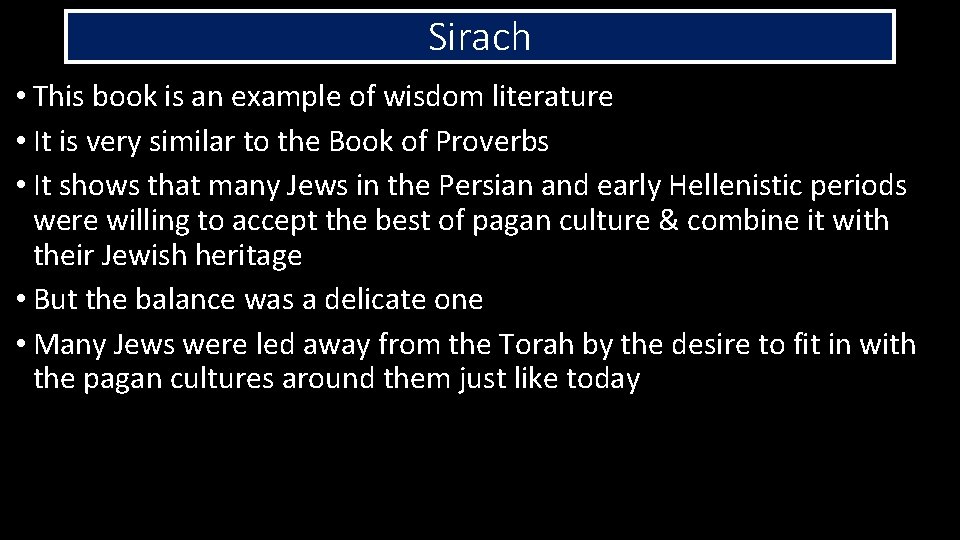 Sirach

• This book is an example of wisdom literature
• It is very similar to the Book of Proverbs
• It shows that many Jews in the Persian and early Hellenistic periods were willing to accept the best of pagan culture & combine it with their Jewish heritage
• But the balance was a delicate one
• Many Jews were led away from the Torah by the desire to fit in with the pagan cultures around them just like today